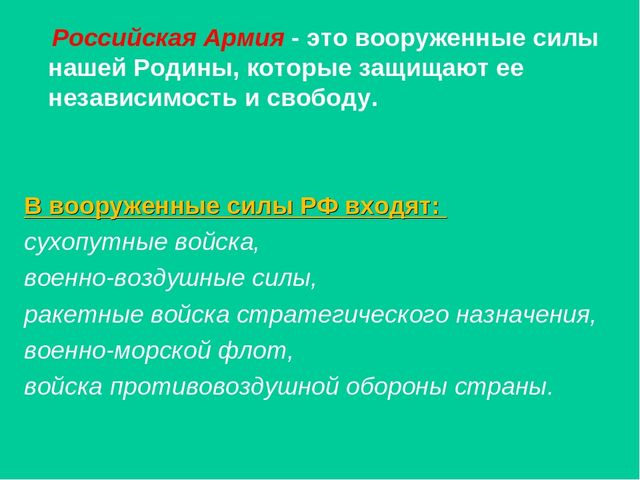 Российская Армия - это вооруженные силы нашей Родины, которые защищают ее независимость и свободу.

В вооруженные силы РФ входят:
сухопутные войска,
военно-воздушные силы,
ракетные войска стратегического назначения,
военно-морской флот,
войска противовоздушной обороны страны.